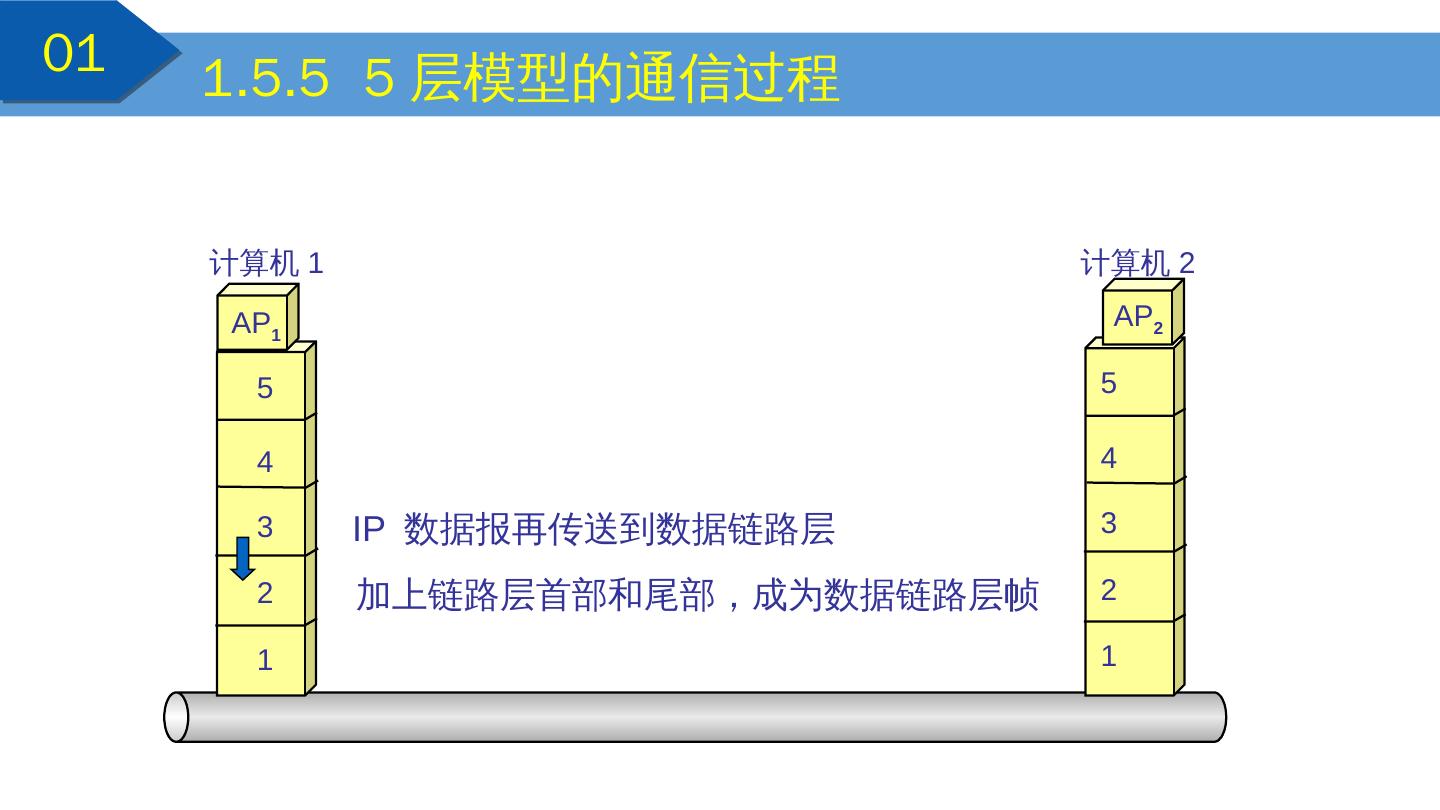 01

1.5.5 5 层模型的通信过程

计算机 1

$AP_1$

5

4

3

2

1

IP 数据报再传送到数据链路层

加上链路层首部和尾部，成为数据链路层帧

计算机 2

$AP_2$

5

4

3

2

1